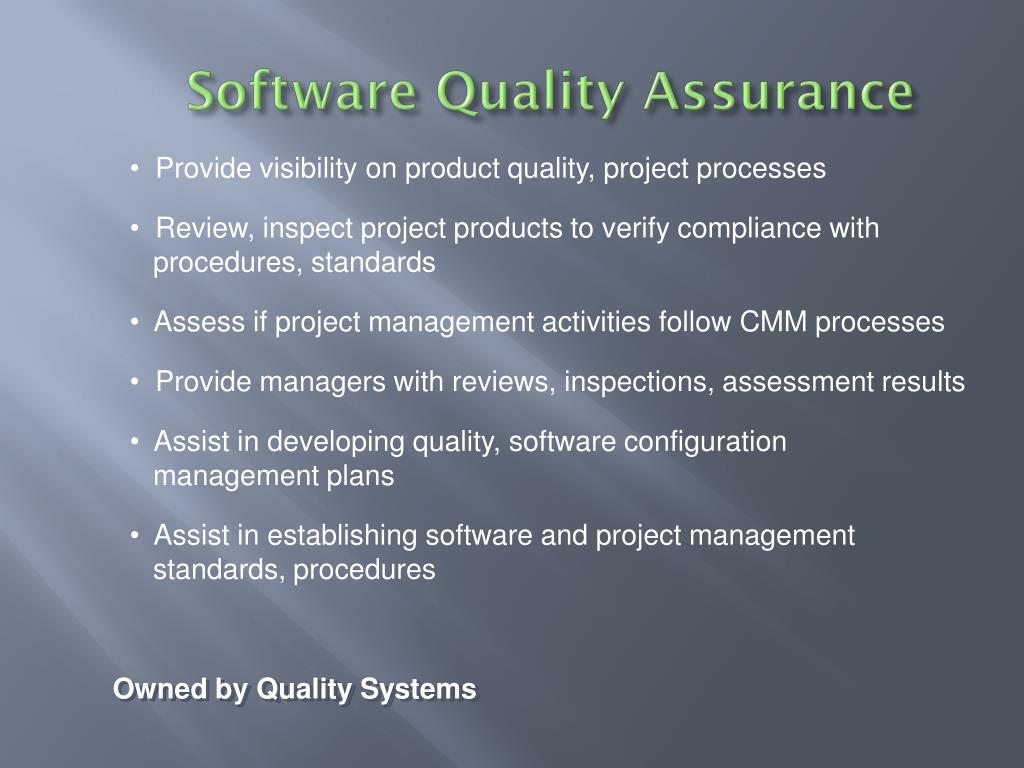 Software Quality Assurance

• Provide visibility on product quality, project processes

• Review, inspect project products to verify compliance with procedures, standards

• Assess if project management activities follow CMM processes

• Provide managers with reviews, inspections, assessment results

• Assist in developing quality, software configuration management plans

• Assist in establishing software and project management standards, procedures

Owned by Quality Systems